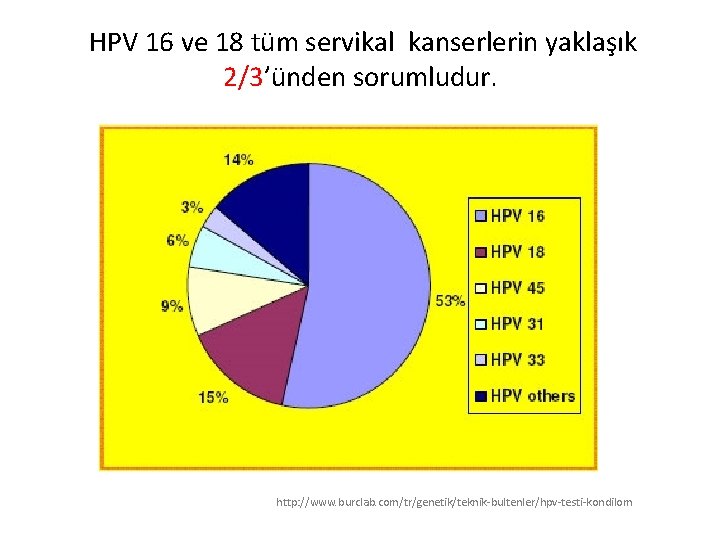 HPV 16 ve 18 tüm servikal kanserlerin yaklaşık 2/3'ünden sorumludur.

14%

3%

6%

9%

15%

53%

HPV 16
HPV 18
HPV 45
HPV 31
HPV 33
HPV others

http://www.burclab.com/tr/genetik/teknik-bultenler/hpv-testi-kondilom